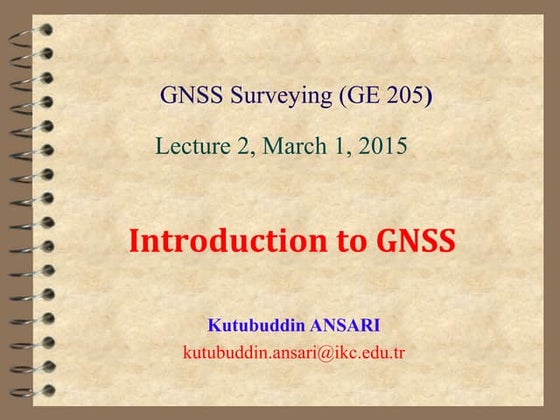 GNSS Surveying (GE 205)

Lecture 2, March 1, 2015

Introduction to GNSS

Kutubuddin ANSARI

kutubuddin.ansari@ikc.edu.tr